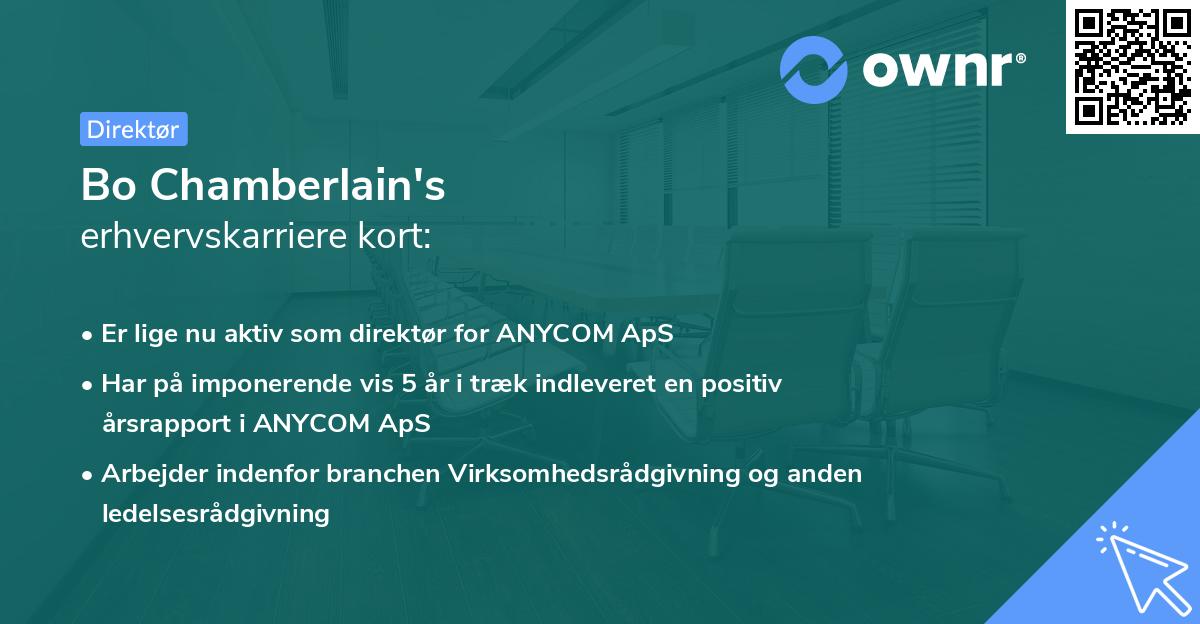 ownr®

Direktør

Bo Chamberlain's
erhvervskarriere kort:

• Er lige nu aktiv som direktør for ANYCOM ApS
• Har på imponerende vis 5 år i træk indleveret en positiv årsrapport i ANYCOM ApS
• Arbejder indenfor branchen Virksomhedsrådgivning og anden ledelsesrådgivning